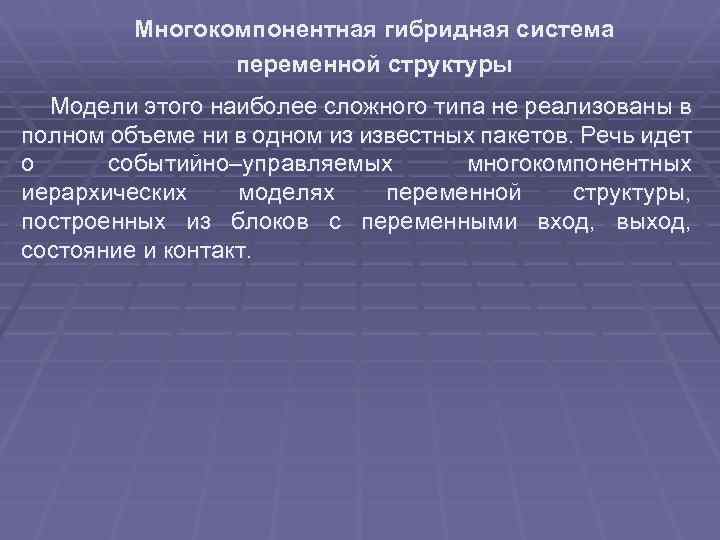 Многокомпонентная гибридная система переменной структуры

Модели этого наиболее сложного типа не реализованы в полном объеме ни в одном из известных пакетов. Речь идет о событийно–управляемых многокомпонентных иерархических моделях переменной структуры, построенных из блоков с переменными вход, выход, состояние и контакт.